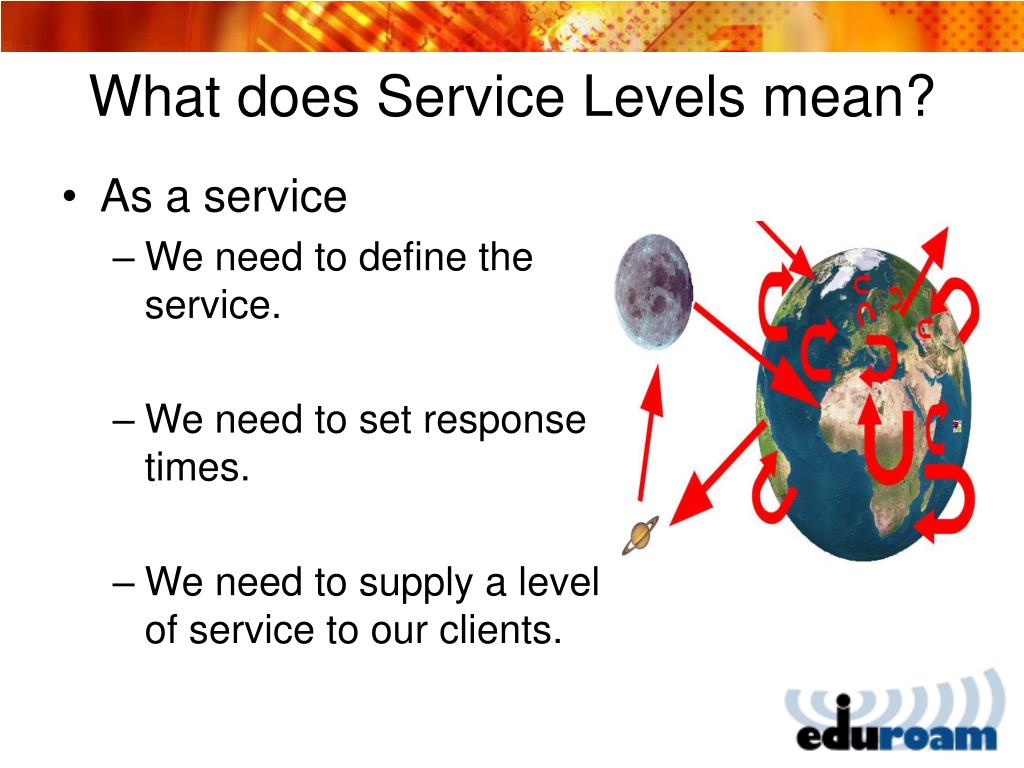 What does Service Levels mean?

• As a service
– We need to define the service.

– We need to set response times.

– We need to supply a level of service to our clients.

eduroam